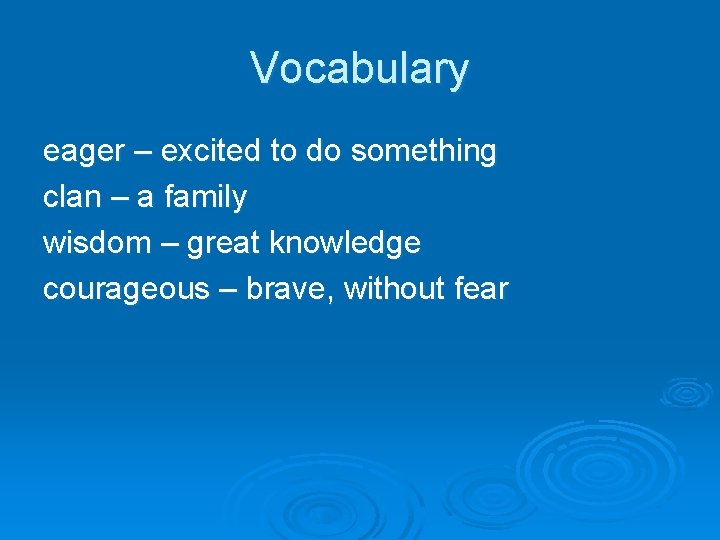 Vocabulary

eager – excited to do something
clan – a family
wisdom – great knowledge
courageous – brave, without fear